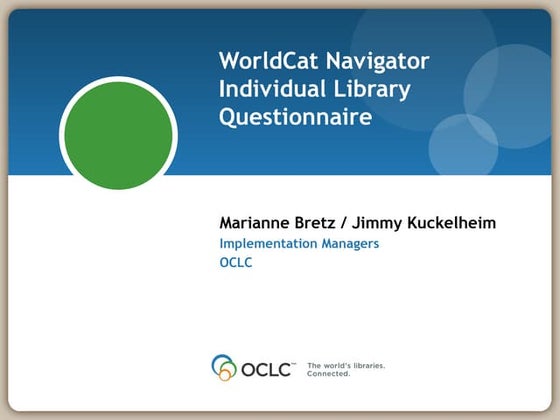 WorldCat Navigator Individual Library Questionnaire

Marianne Bretz / Jimmy Kuckelheim

Implementation Managers

OCLC

OCLC™ The world's libraries. Connected.